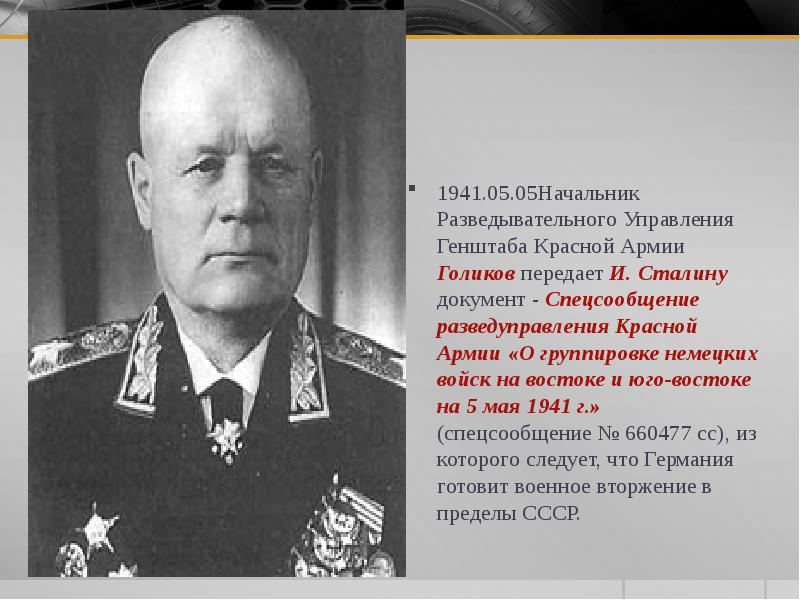 1941.05.05Начальник Разведывательного Управления Генштаба Красной Армии Голиков передает И. Сталину документ - Спецсообщение разведуправления Красной Армии «О группировке немецких войск на востоке и юго-востоке на 5 мая 1941 г.» (спецсообщение № 660477 сс), из которого следует, что Германия готовит военное вторжение в пределы СССР.